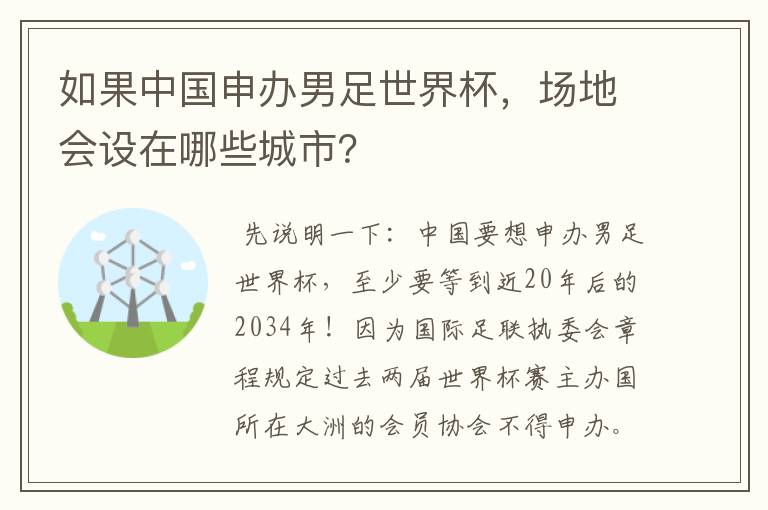 如果中国申办男足世界杯，场地会设在哪些城市？

先说明一下：中国要想申办男足世界杯，至少要等到近20年后的2034年！因为国际足联执委会章程规定过去两届世界杯赛主办国所在大洲的会员协会不得申办。